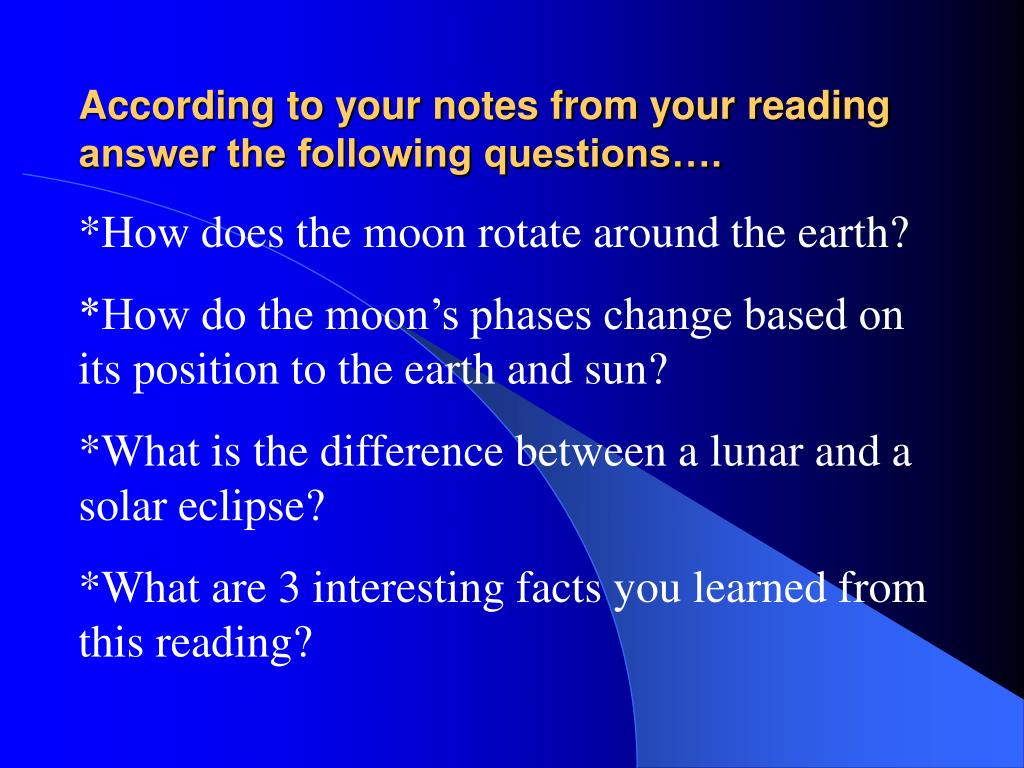 According to your notes from your reading answer the following questions….

*How does the moon rotate around the earth?

*How do the moon’s phases change based on its position to the earth and sun?

*What is the difference between a lunar and a solar eclipse?

*What are 3 interesting facts you learned from this reading?